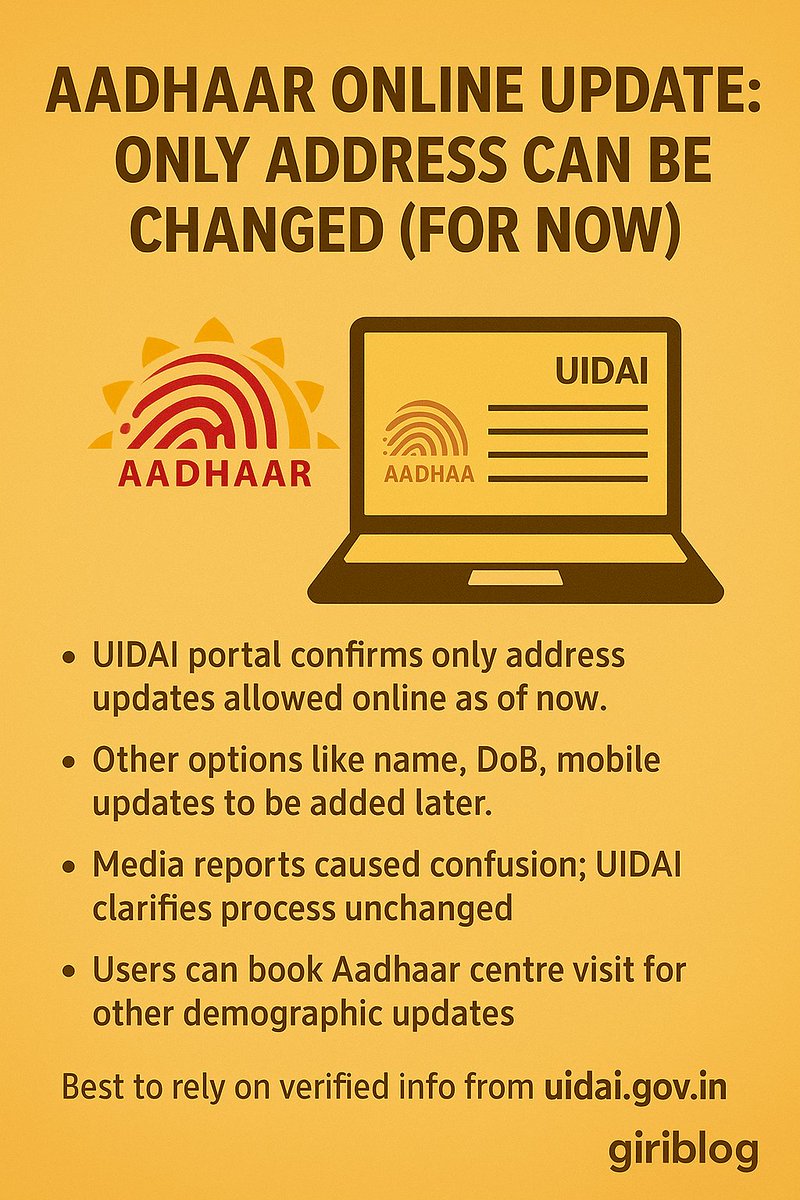 AADHAAR ONLINE UPDATE: ONLY ADDRESS CAN BE CHANGED (FOR NOW)

AADHAAR

UIDAI

AADHAA

• UIDAI portal confirms only address updates allowed online as of now.

• Other options like name, DoB, mobile updates to be added later.

• Media reports caused confusion; UIDAI clarifies process unchanged

• Users can book Aadhaar centre visit for other demographic updates

Best to rely on verified info from uidai.gov.in

giriblog